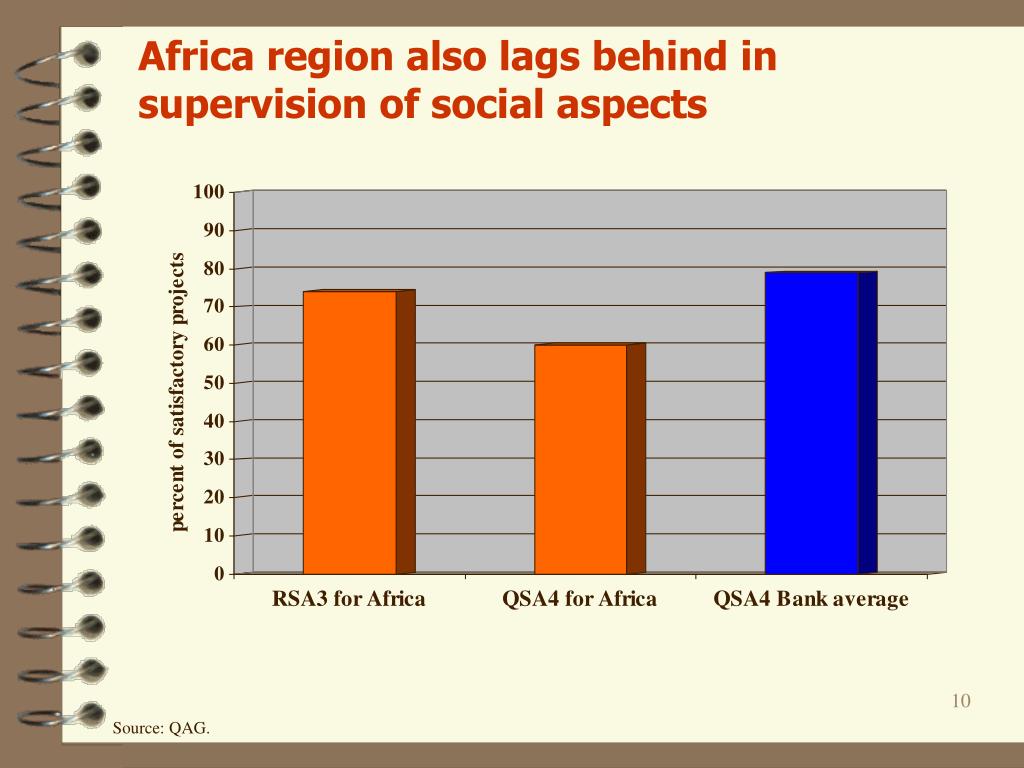 Africa region also lags behind in supervision of social aspects

percent of satisfactory projects

100
90
80
70
60
50
40
30
20
10
0

RSA3 for Africa
QSA4 for Africa
QSA4 Bank average

10

Source: QAG.